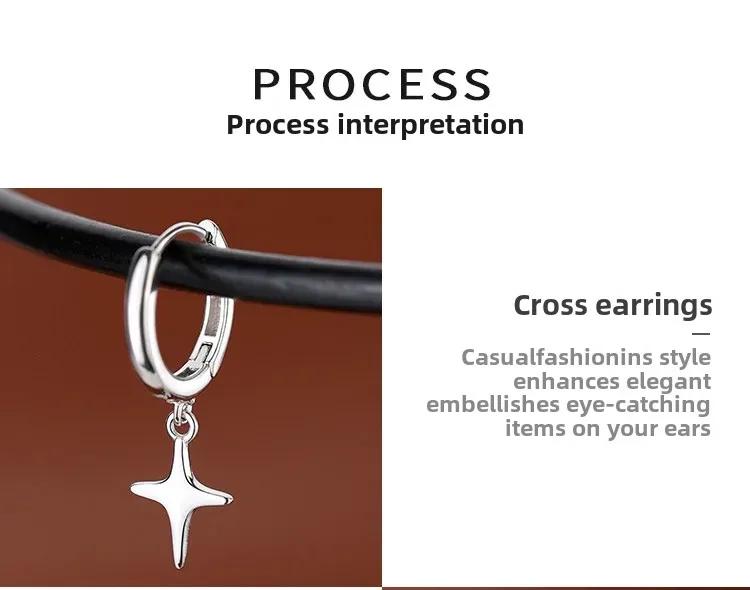 PROCESS
Process interpretation

Cross earrings
—
Casualfashionins style enhances elegant embellishes eye-catching items on your ears